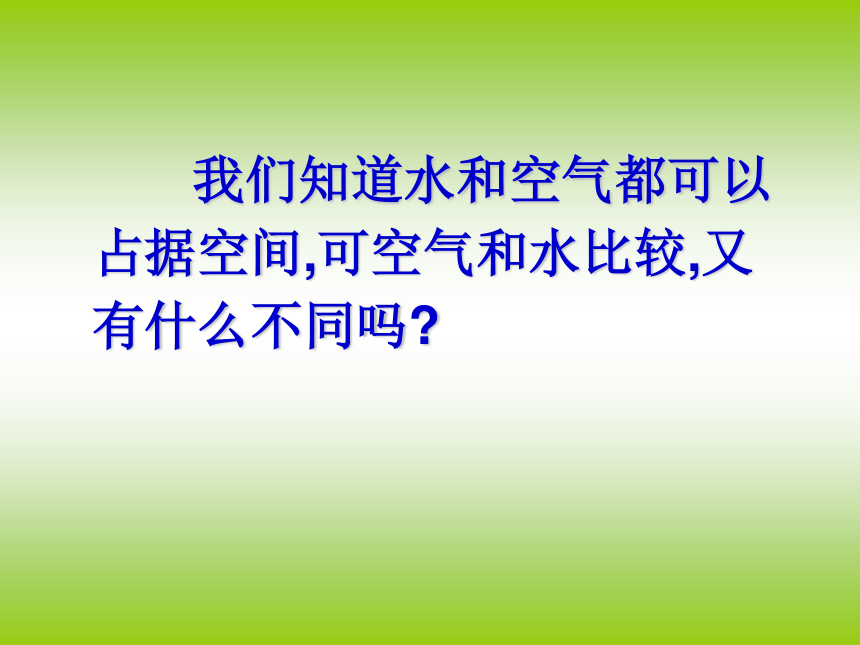 我们知道水和空气都可以占据空间,可空气和水比较,又有什么不同吗?